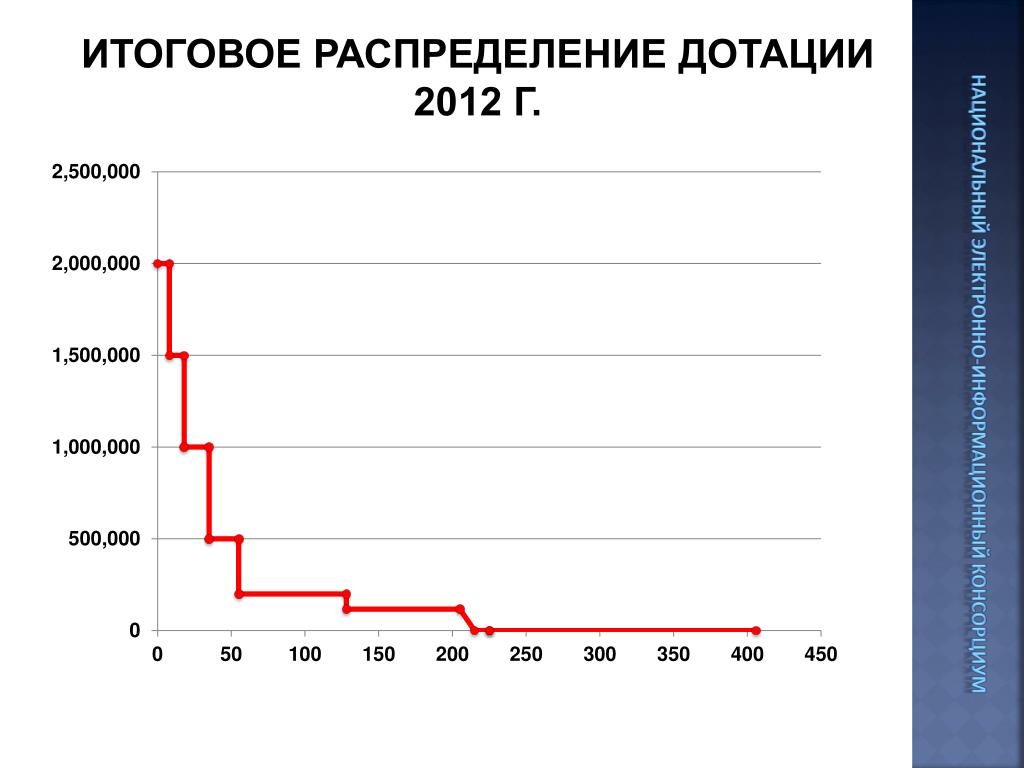 ИТОГОВОЕ РАСПРЕДЕЛЕНИЕ ДОТАЦИИ 2012 Г.

2,500,000
2,000,000
1,500,000
1,000,000
500,000
0

0 50 100 150 200 250 300 350 400 450

НАЦИОНАЛЬНЫЙ ЭЛЕКТРОННО-ИНФОРМАЦИОННЫЙ КОНСОРЦИУМ